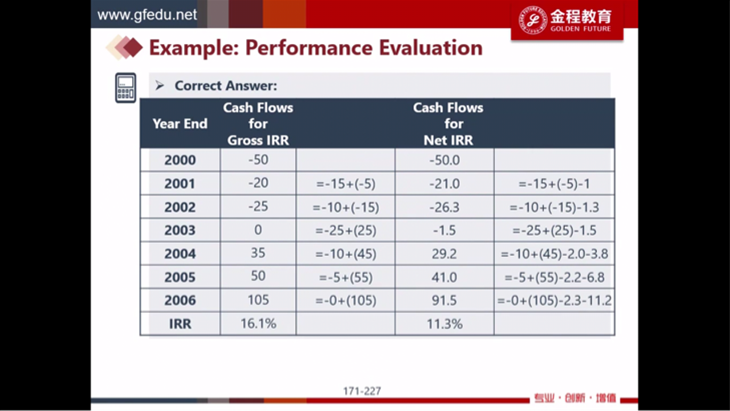 www.gfedu.net

金程教育 GOLDEN FUTURE

Example: Performance Evaluation

➢ Correct Answer:

| Year End | Cash Flows for Gross IRR | | Cash Flows for Net IRR | |
|---|---|---|---|---|
| 2000 | -50 | | -50.0 | |
| 2001 | -20 | =-15+(-5) | -21.0 | =-15+(-5)-1 |
| 2002 | -25 | =-10+(-15) | -26.3 | =-10+(-15)-1.3 |
| 2003 | 0 | =-25+(25) | -1.5 | =-25+(25)-1.5 |
| 2004 | 35 | =-10+(45) | 29.2 | =-10+(45)-2.0-3.8 |
| 2005 | 50 | =-5+(55) | 41.0 | =-5+(55)-2.2-6.8 |
| 2006 | 105 | =-0+(105) | 91.5 | =-0+(105)-2.3-11.2 |
| IRR | 16.1% | | 11.3% | |

171-227

专业·创新·增值